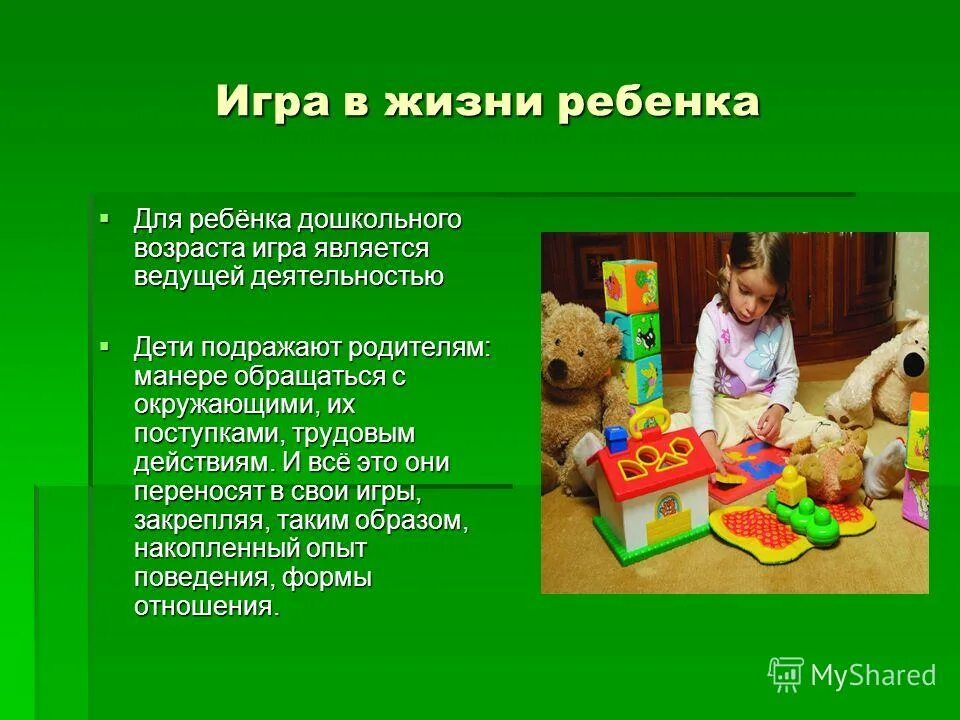 Игра в жизни ребенка

▪ Для ребёнка дошкольного возраста игра является ведущей деятельностью

▪ Дети подражают родителям: манере обращаться с окружающими, их поступками, трудовым действиям. И всё это они переносят в свои игры, закрепляя, таким образом, накопленный опыт поведения, формы отношения.

MyShared